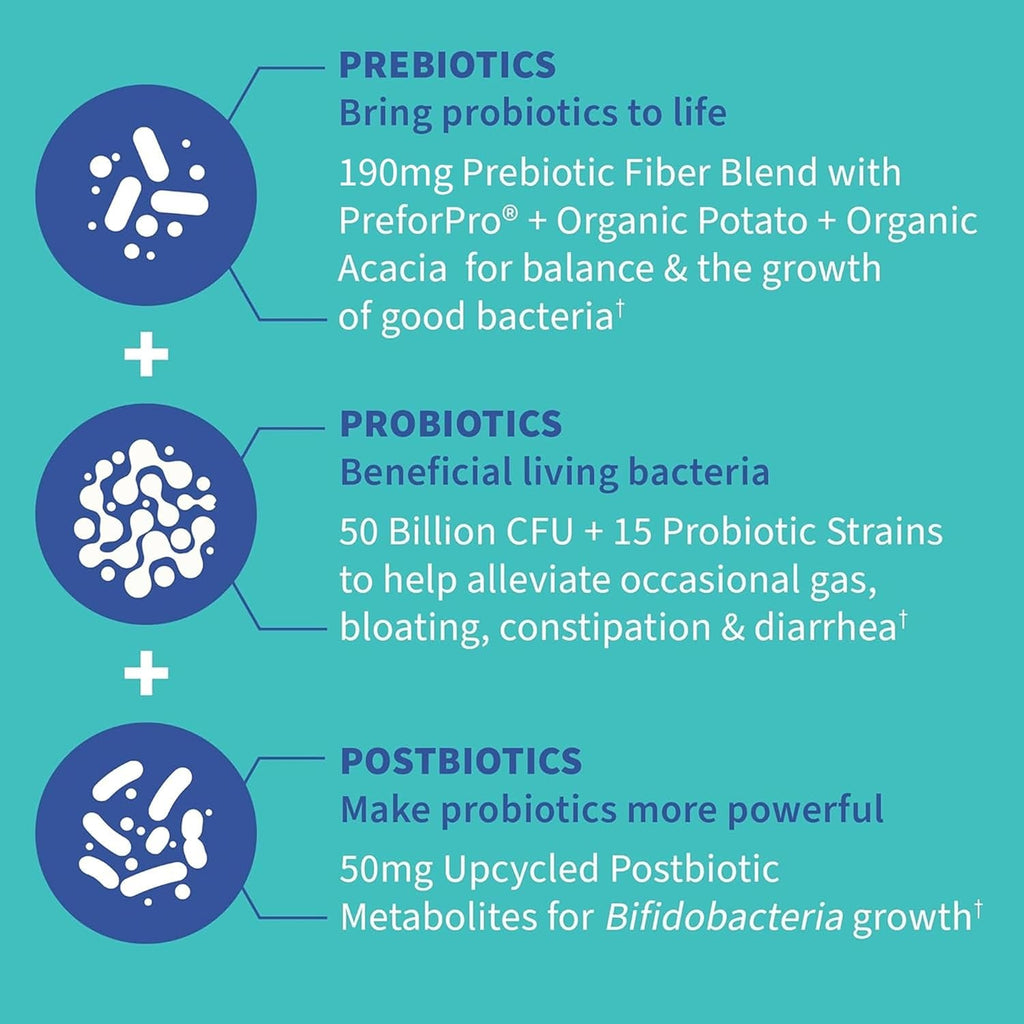 PREBIOTICS
Bring probiotics to life

190mg Prebiotic Fiber Blend with PreforPro® + Organic Potato + Organic Acacia for balance & the growth of good bacteria†

+

PROBIOTICS
Beneficial living bacteria

50 Billion CFU + 15 Probiotic Strains to help alleviate occasional gas, bloating, constipation & diarrhea†

+

POSTBIOTICS
Make probiotics more powerful

50mg Upcycled Postbiotic Metabolites for Bifidobacteria growth†